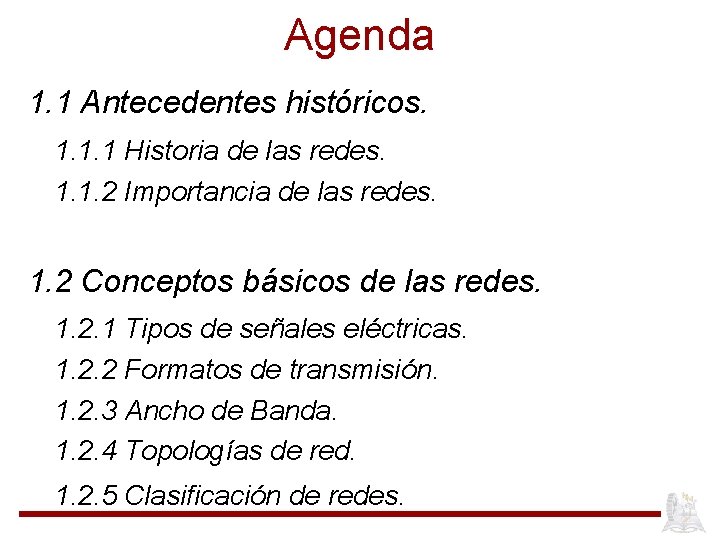 Agenda

1.1 Antecedentes históricos.

1.1.1 Historia de las redes.

1.1.2 Importancia de las redes.

1.2 Conceptos básicos de las redes.

1.2.1 Tipos de señales eléctricas.

1.2.2 Formatos de transmisión.

1.2.3 Ancho de Banda.

1.2.4 Topologías de red.

1.2.5 Clasificación de redes.